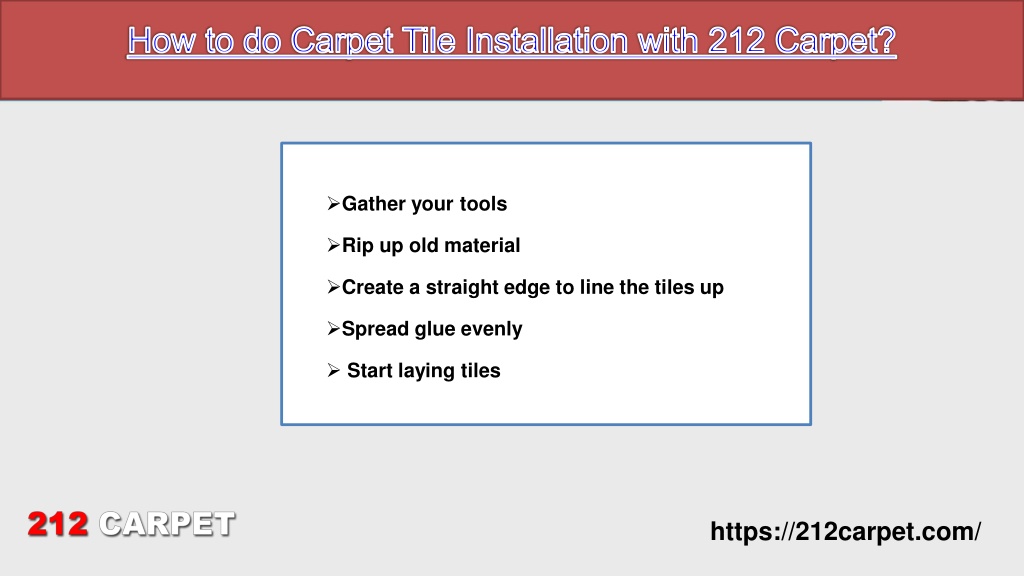 How to do Carpet Tile Installation with 212 Carpet?

➢Gather your tools

➢Rip up old material

➢Create a straight edge to line the tiles up

➢Spread glue evenly

➢ Start laying tiles

212 CARPET

https://212carpet.com/